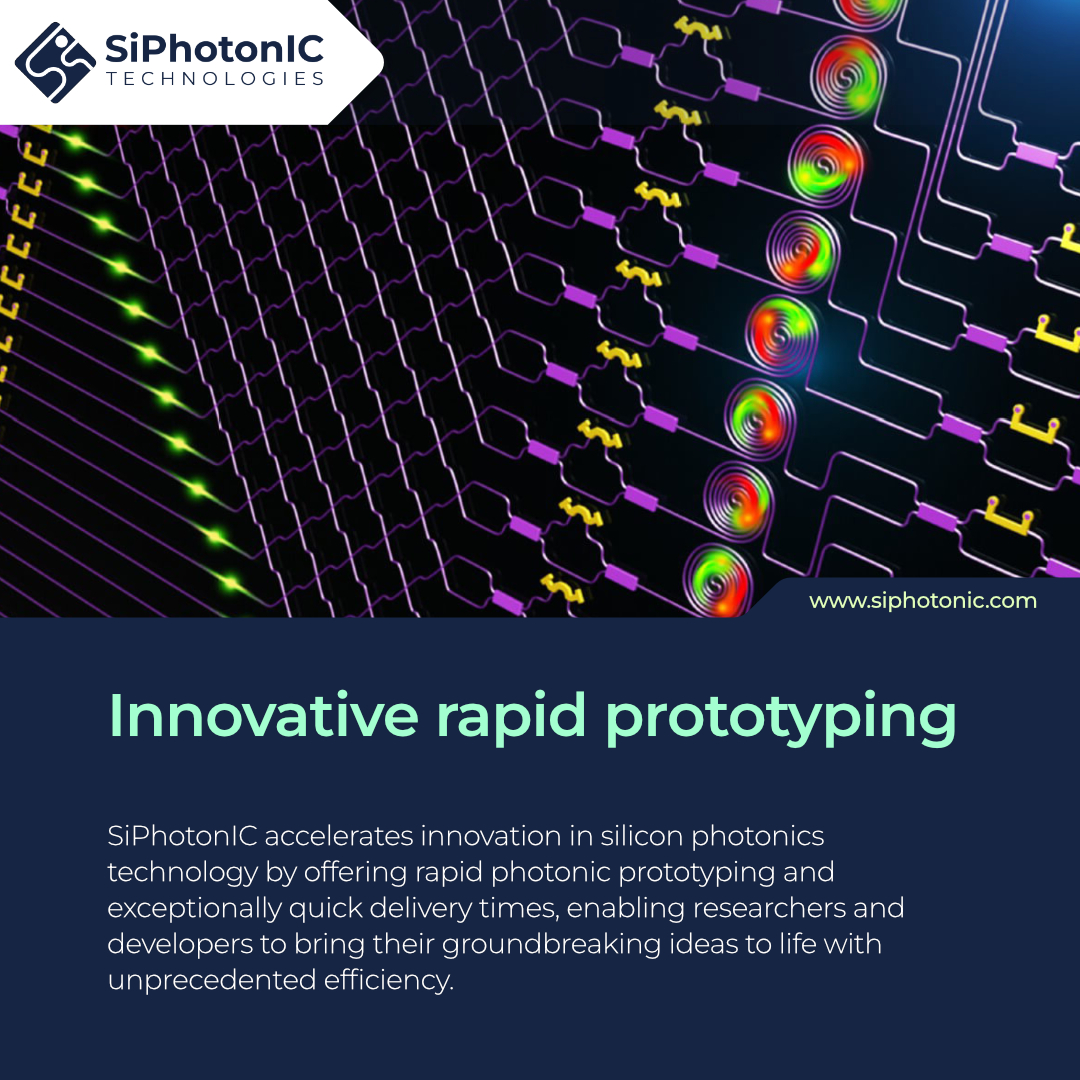 SiPhotonIC
TECHNOLOGIES

www.siphotonic.com

Innovative rapid prototyping

SiPhotonIC accelerates innovation in silicon photonics technology by offering rapid photonic prototyping and exceptionally quick delivery times, enabling researchers and developers to bring their groundbreaking ideas to life with unprecedented efficiency.